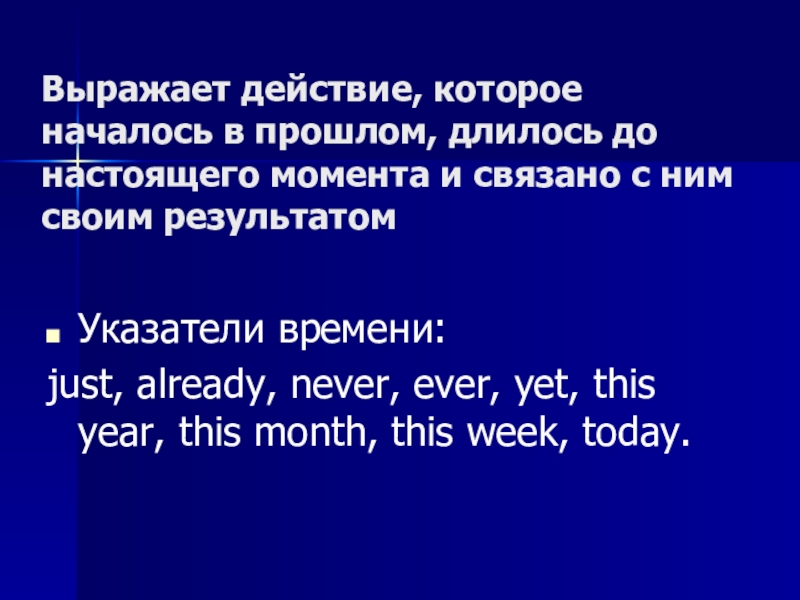 Выражает действие, которое началось в прошлом, длилось до настоящего момента и связано с ним своим результатом

Указатели времени:

just, already, never, ever, yet, this year, this month, this week, today.